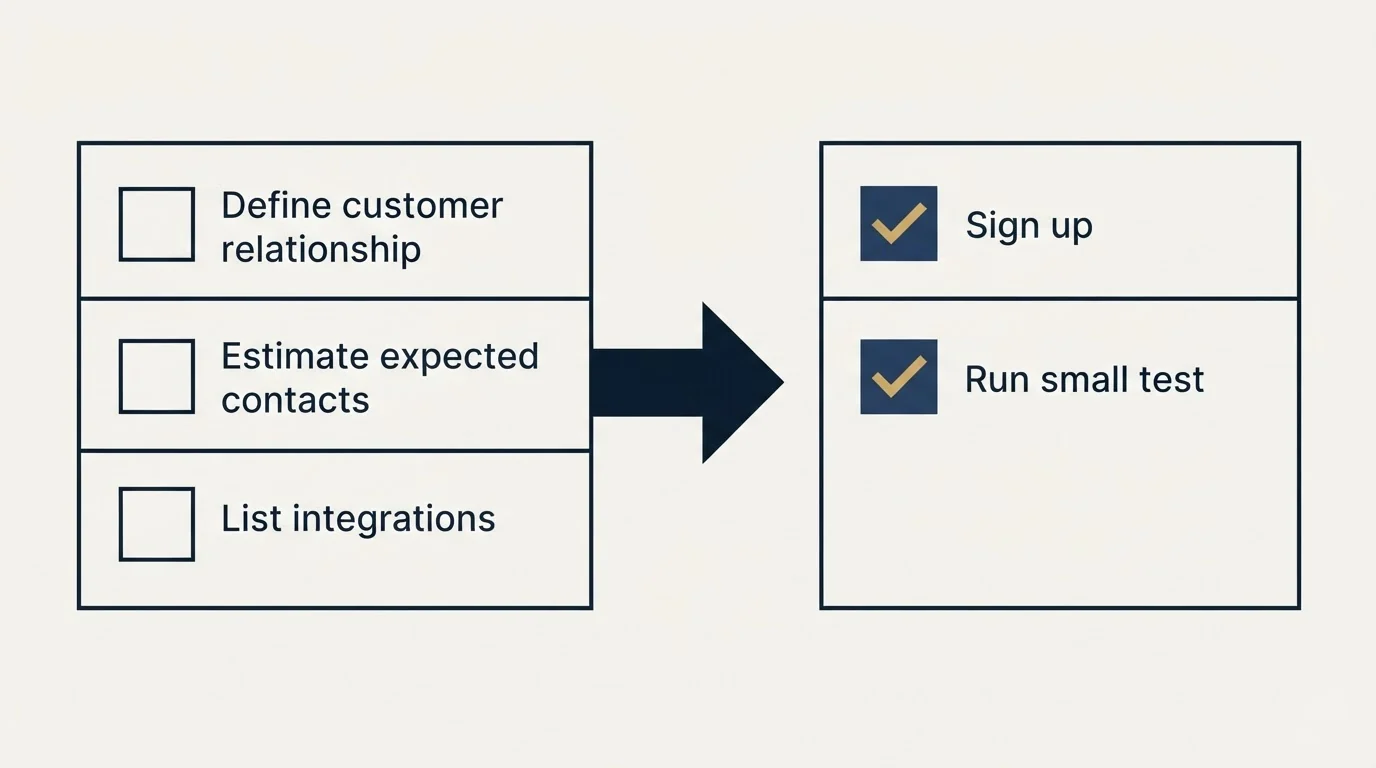 Define customer relationship

Estimate expected contacts

List integrations

Sign up

Run small test